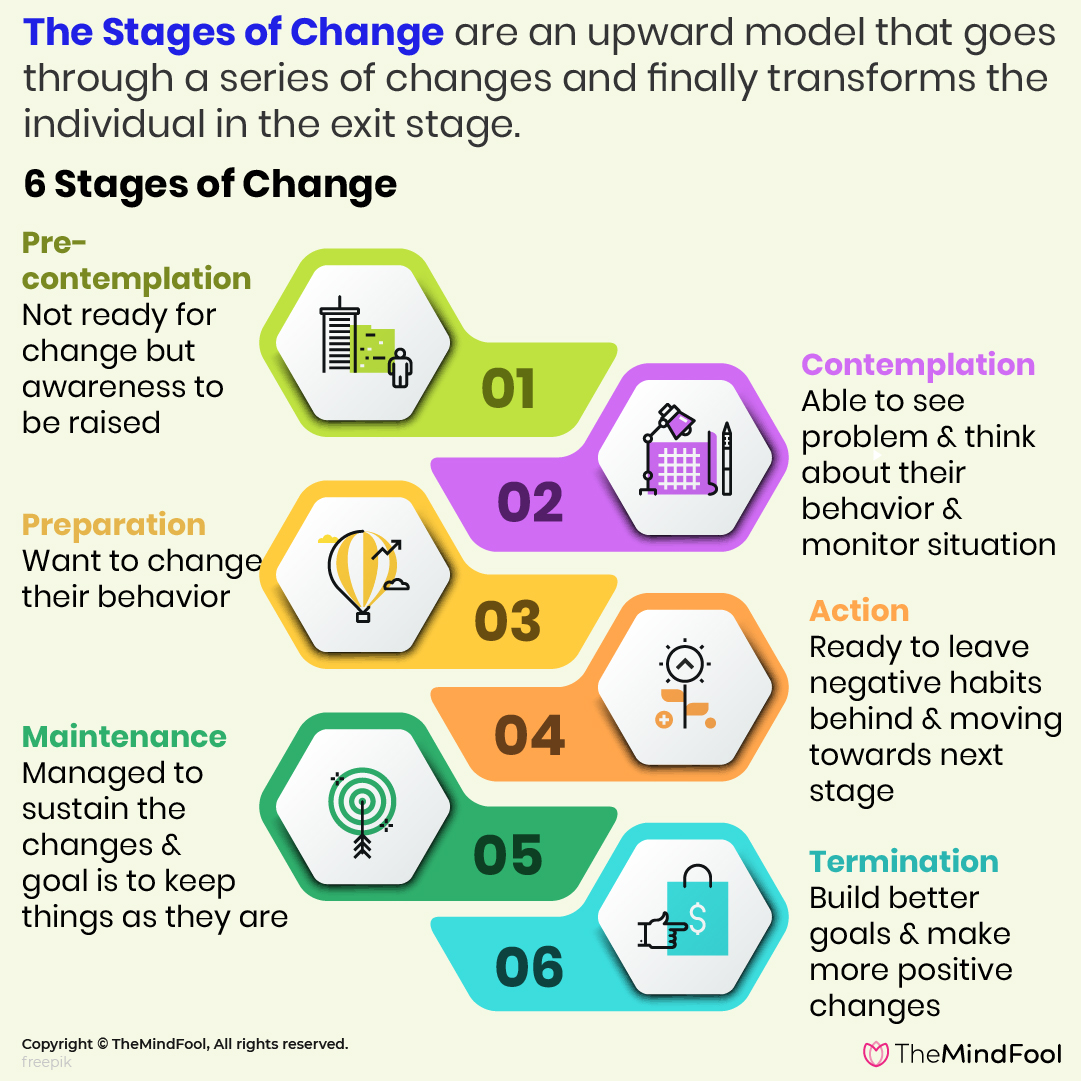 The Stages of Change are an upward model that goes through a series of changes and finally transforms the individual in the exit stage.

6 Stages of Change

Pre-contemplation
Not ready for change but awareness to be raised

01

Contemplation
Able to see problem & think about their behavior & monitor situation

02

Preparation
Want to change their behavior

03

Action
Ready to leave negative habits behind & moving towards next stage

04

Maintenance
Managed to sustain the changes & goal is to keep things as they are

05

Termination
Build better goals & make more positive changes

06

Copyright © TheMindFool, All rights reserved.
freepik

TheMindFool